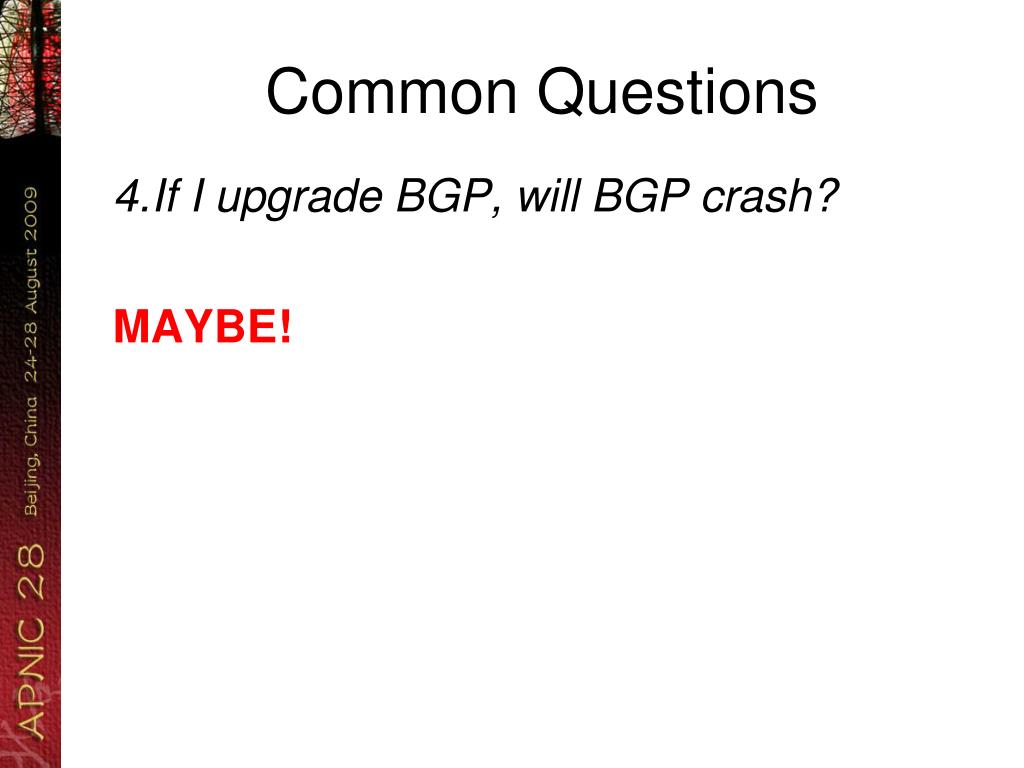 APNIC 28 Beijing, China 24-28 August 2009

Common Questions

4.If I upgrade BGP, will BGP crash?

MAYBE!